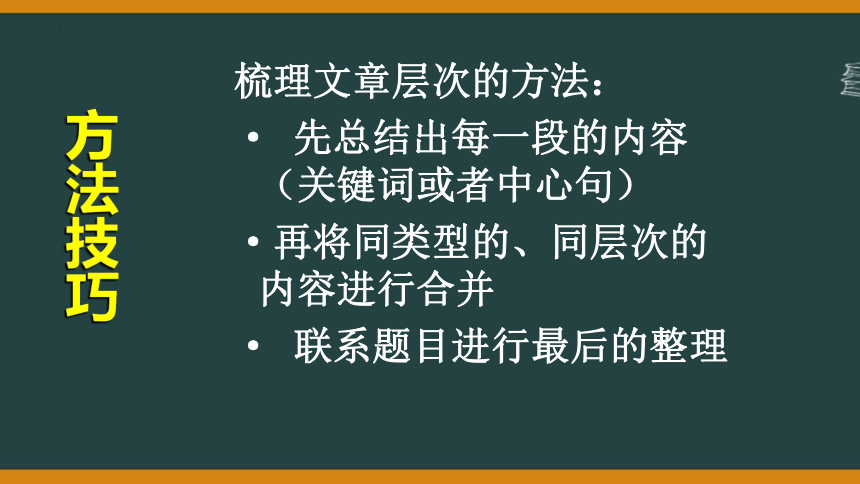 方法技巧

梳理文章层次的方法：

• 先总结出每一段的内容（关键词或者中心句）

• 再将同类型的、同层次的内容进行合并

• 联系题目进行最后的整理